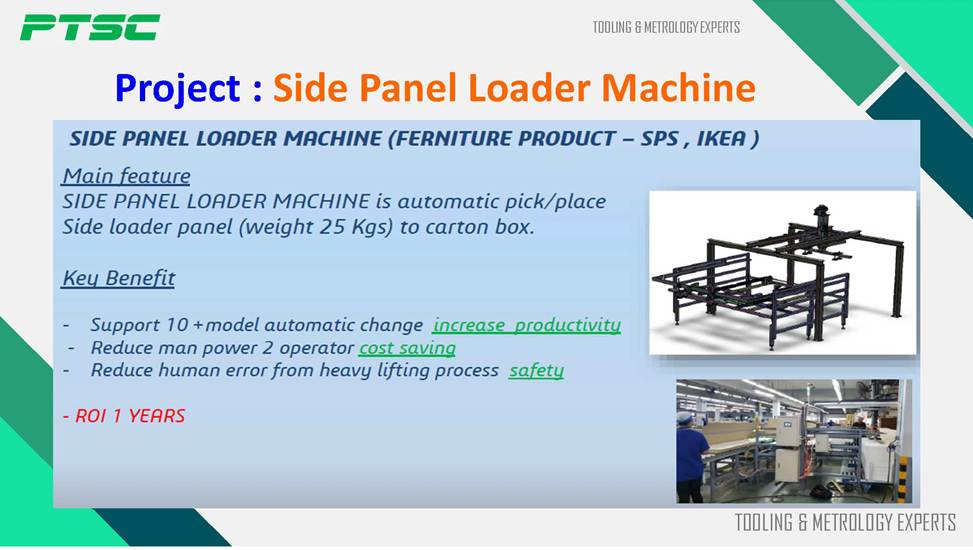 PTSC

TOOLING & METROLOGY EXPERTS

Project : Side Panel Loader Machine

SIDE PANEL LOADER MACHINE (FERNITURE PRODUCT – SPS , IKEA )

Main feature
SIDE PANEL LOADER MACHINE is automatic pick/place Side loader panel (weight 25 Kgs) to carton box.

Key Benefit

- Support 10 +model automatic change increase productivity
- Reduce man power 2 operator cost saving
- Reduce human error from heavy lifting process safety

- ROI 1 YEARS

TOOLING & METROLOGY EXPERTS